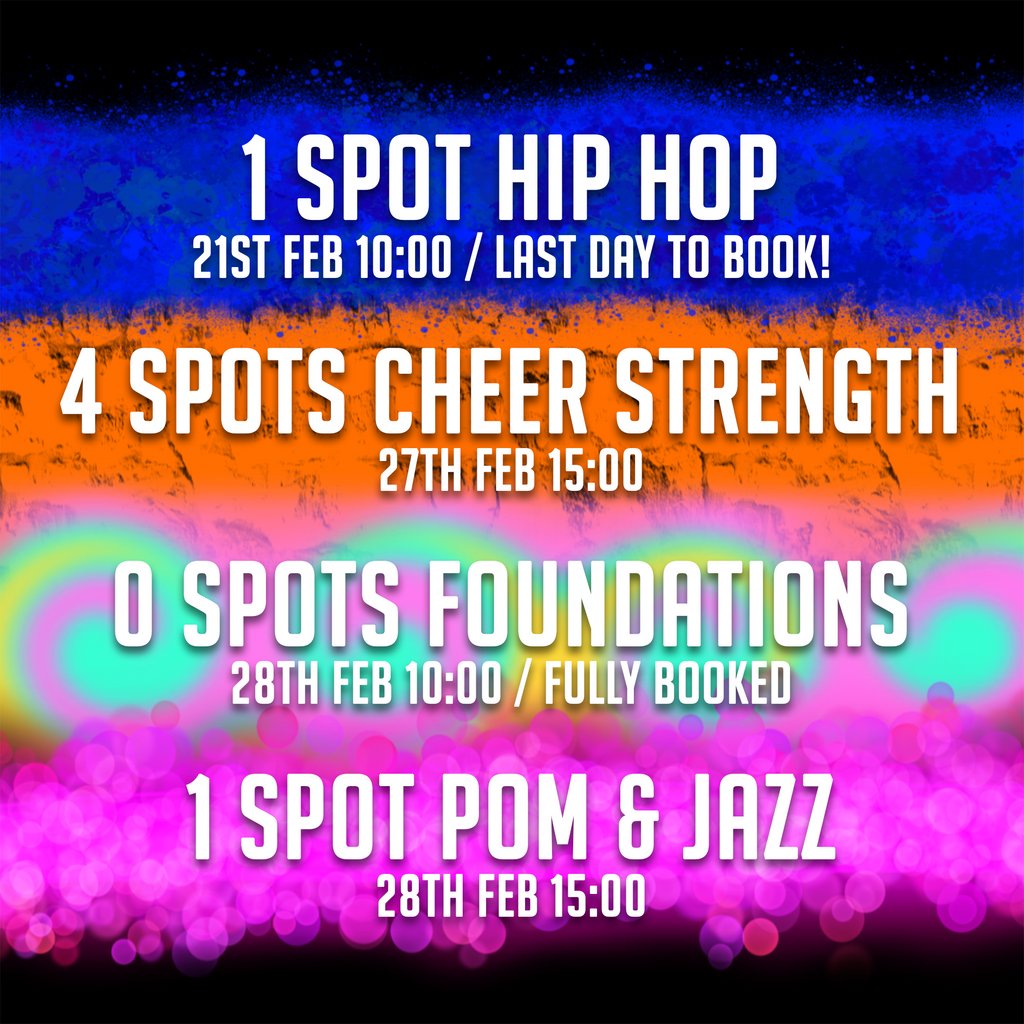 1 SPOT HIP HOP
21ST FEB 10:00 / LAST DAY TO BOOK!

4 SPOTS CHEER STRENGTH
27TH FEB 15:00

0 SPOTS FOUNDATIONS
28TH FEB 10:00 / FULLY BOOKED

1 SPOT POM & JAZZ
28TH FEB 15:00